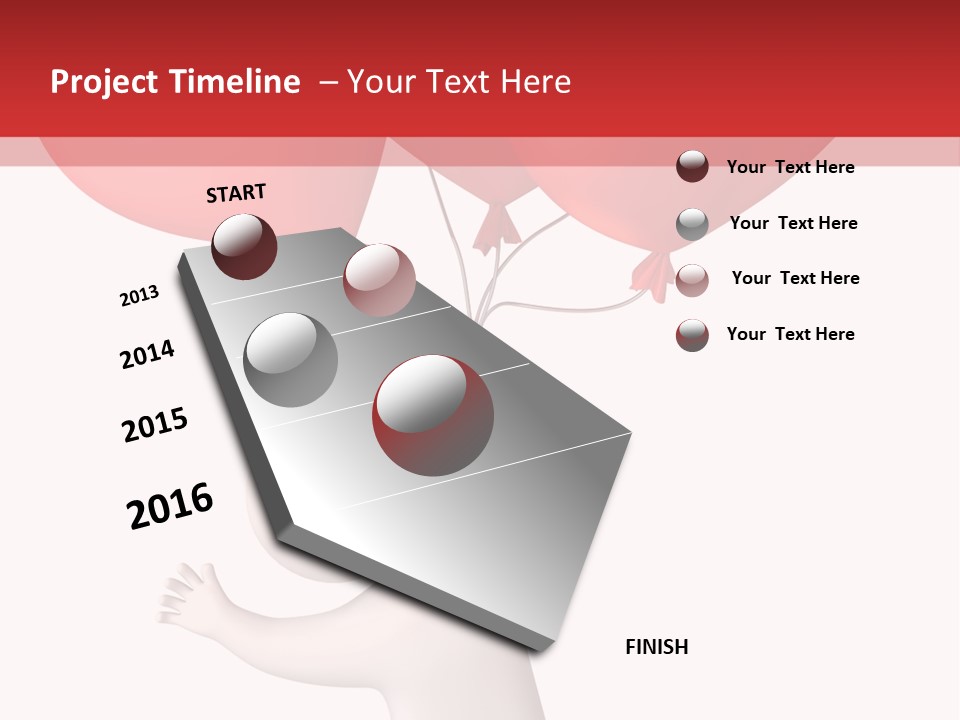 Project Timeline – Your Text Here

START

2013

2014

2015

2016

FINISH

Your Text Here

Your Text Here

Your Text Here

Your Text Here